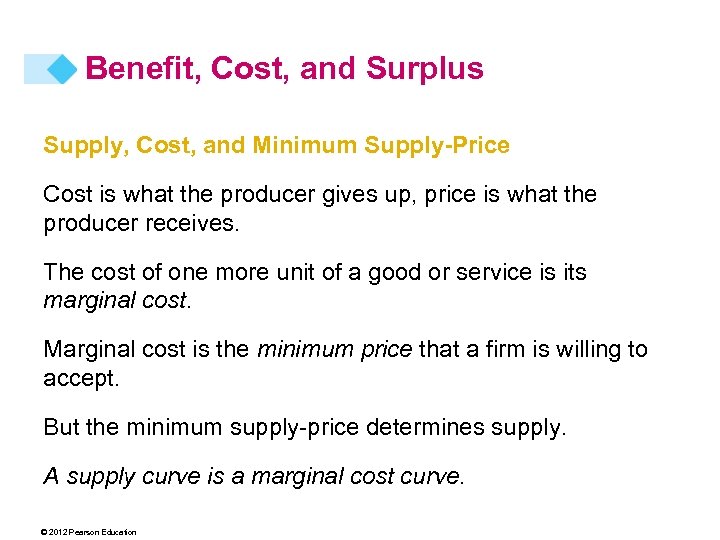 Benefit, Cost, and Surplus

Supply, Cost, and Minimum Supply-Price

Cost is what the producer gives up, price is what the producer receives.

The cost of one more unit of a good or service is its marginal cost.

Marginal cost is the minimum price that a firm is willing to accept.

But the minimum supply-price determines supply.

A supply curve is a marginal cost curve.

© 2012 Pearson Education